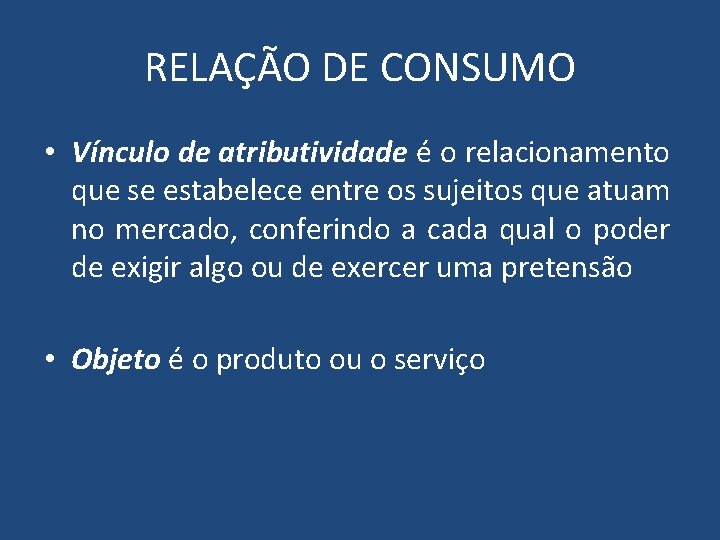 RELAÇÃO DE CONSUMO

• Vínculo de atributividade é o relacionamento que se estabelece entre os sujeitos que atuam no mercado, conferindo a cada qual o poder de exigir algo ou de exercer uma pretensão

• Objeto é o produto ou o serviço